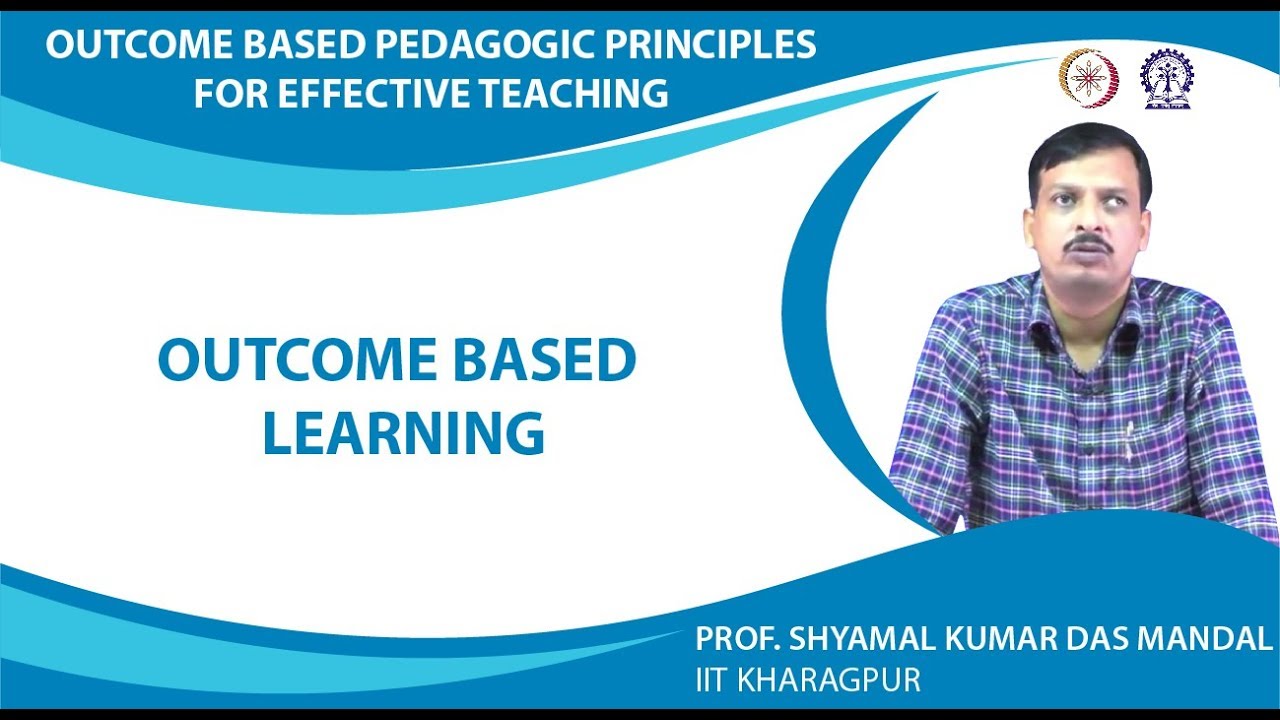 OUTCOME BASED PEDAGOGIC PRINCIPLES FOR EFFECTIVE TEACHING

OUTCOME BASED LEARNING

PROF. SHYAMAL KUMAR DAS MANDAL
IIT KHARAGPUR